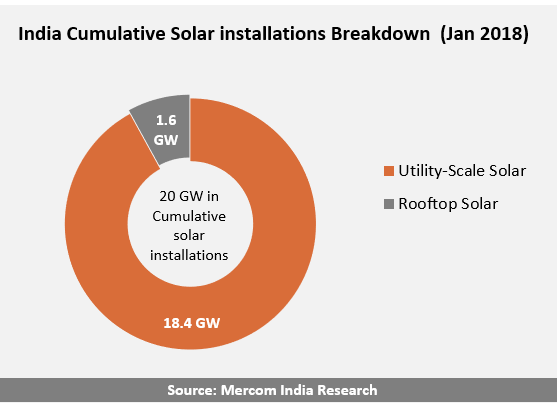 India Cumulative Solar installations Breakdown (Jan 2018)

1.6 GW

20 GW in Cumulative solar installations

18.4 GW

Utility-Scale Solar
Rooftop Solar

Source: Mercom India Research